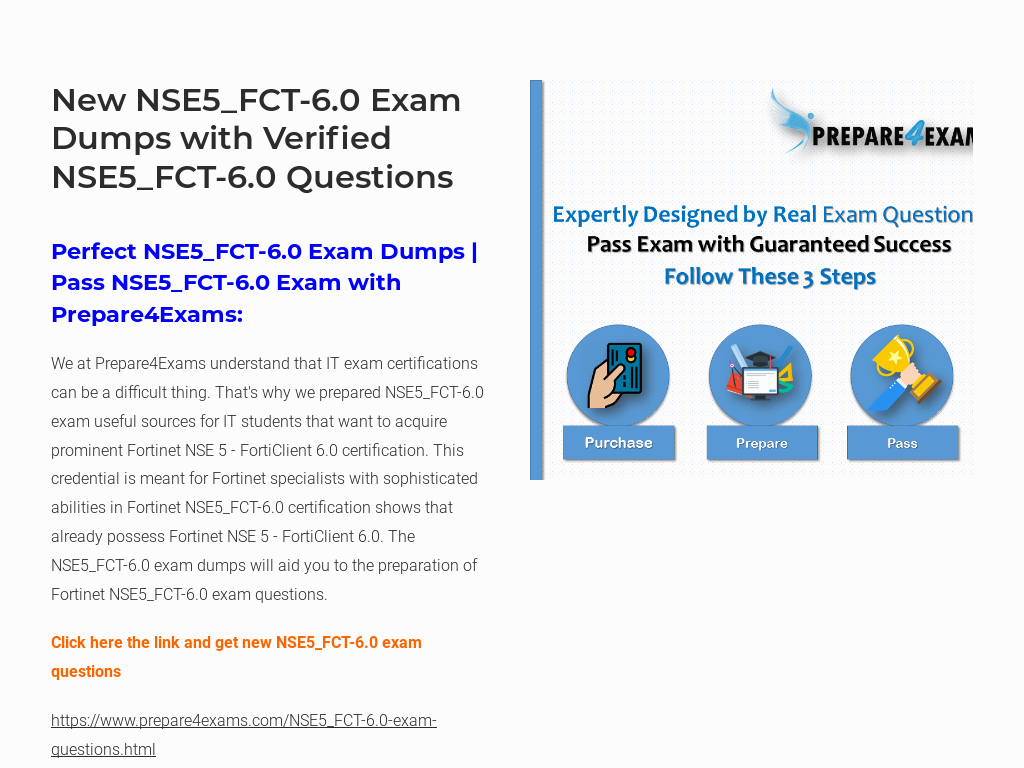 New NSE5_FCT-6.0 Exam Dumps with Verified NSE5_FCT-6.0 Questions

Perfect NSE5_FCT-6.0 Exam Dumps | Pass NSE5_FCT-6.0 Exam with Prepare4Exams:

We at Prepare4Exams understand that IT exam certifications can be a difficult thing. That's why we prepared NSE5_FCT-6.0 exam useful sources for IT students that want to acquire prominent Fortinet NSE 5 - FortiClient 6.0 certification. This credential is meant for Fortinet specialists with sophisticated abilities in Fortinet NSE5_FCT-6.0 certification shows that already possess Fortinet NSE 5 - FortiClient 6.0. The NSE5_FCT-6.0 exam dumps will aid you to the preparation of Fortinet NSE5_FCT-6.0 exam questions.

Click here the link and get new NSE5_FCT-6.0 exam questions

https://www.prepare4exams.com/NSE5_FCT-6.0-exam-questions.html

PREPARE4EXAM

Expertly Designed by Real Exam Question
Pass Exam with Guaranteed Success
Follow These 3 Steps

Purchase

Prepare

Pass